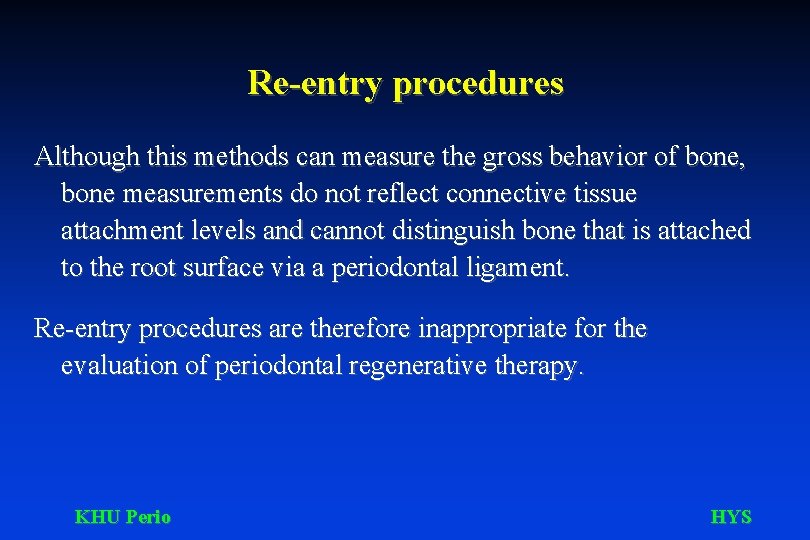 Re-entry procedures

Although this methods can measure the gross behavior of bone, bone measurements do not reflect connective tissue attachment levels and cannot distinguish bone that is attached to the root surface via a periodontal ligament.

Re-entry procedures are therefore inappropriate for the evaluation of periodontal regenerative therapy.

KHU Perio

HYS